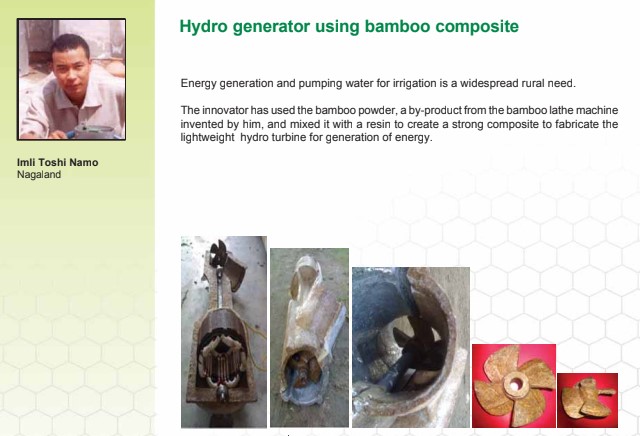 Imli Toshi Namo
Nagaland

Hydro generator using bamboo composite

Energy generation and pumping water for irrigation is a widespread rural need.

The innovator has used the bamboo powder, a by-product from the bamboo lathe machine invented by him, and mixed it with a resin to create a strong composite to fabricate the lightweight hydro turbine for generation of energy.